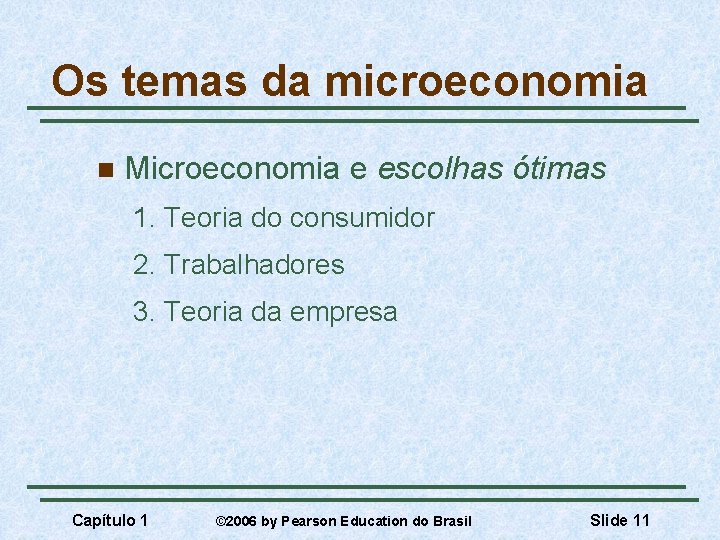 Os temas da microeconomia

Microeconomia e escolhas ótimas

1. Teoria do consumidor

2. Trabalhadores

3. Teoria da empresa

Capítulo 1 ©2006 by Pearson Education do Brasil Slide 11